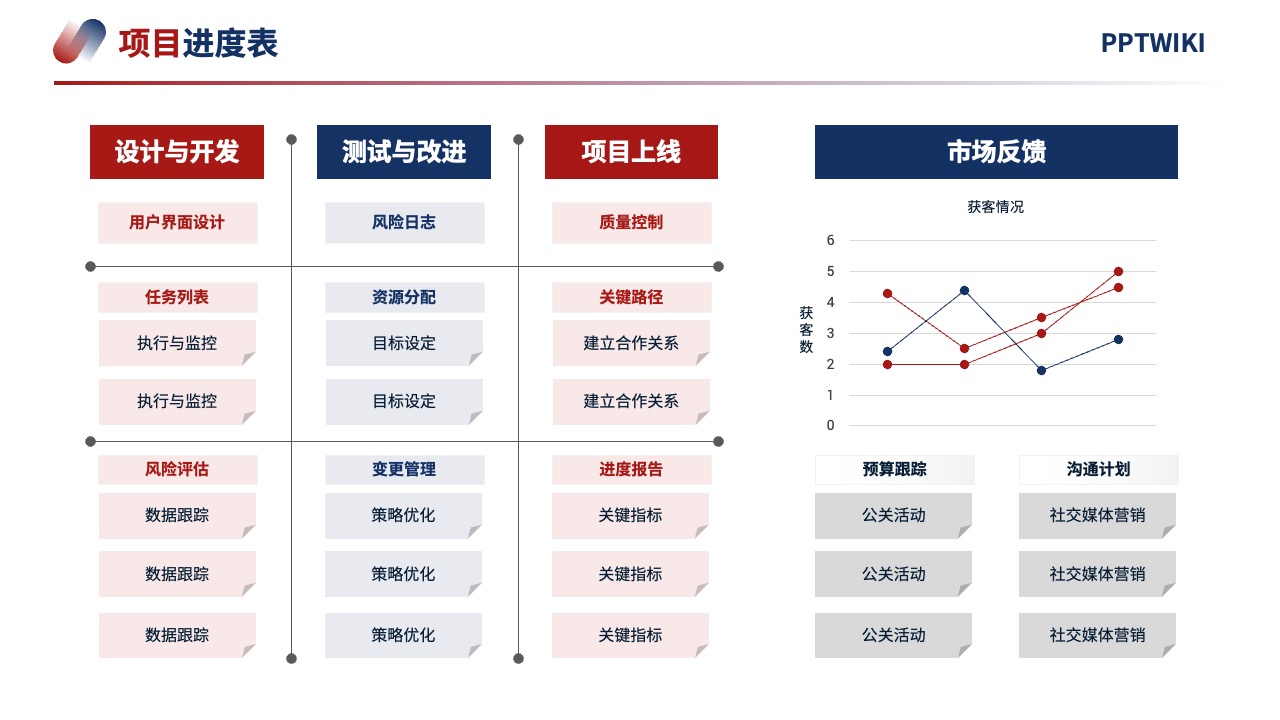 项目进度表

PPTWIKI

设计与开发

用户界面设计

任务列表

执行与监控

执行与监控

风险评估

数据跟踪

数据跟踪

数据跟踪

测试与改进

风险日志

资源分配

目标设定

目标设定

变更管理

策略优化

策略优化

策略优化

项目上线

质量控制

关键路径

建立合作关系

建立合作关系

进度报告

关键指标

关键指标

关键指标

市场反馈

获客情况

获客数

6
5
4
3
2
1
0

预算跟踪

公关活动

公关活动

公关活动

沟通计划

社交媒体营销

社交媒体营销

社交媒体营销